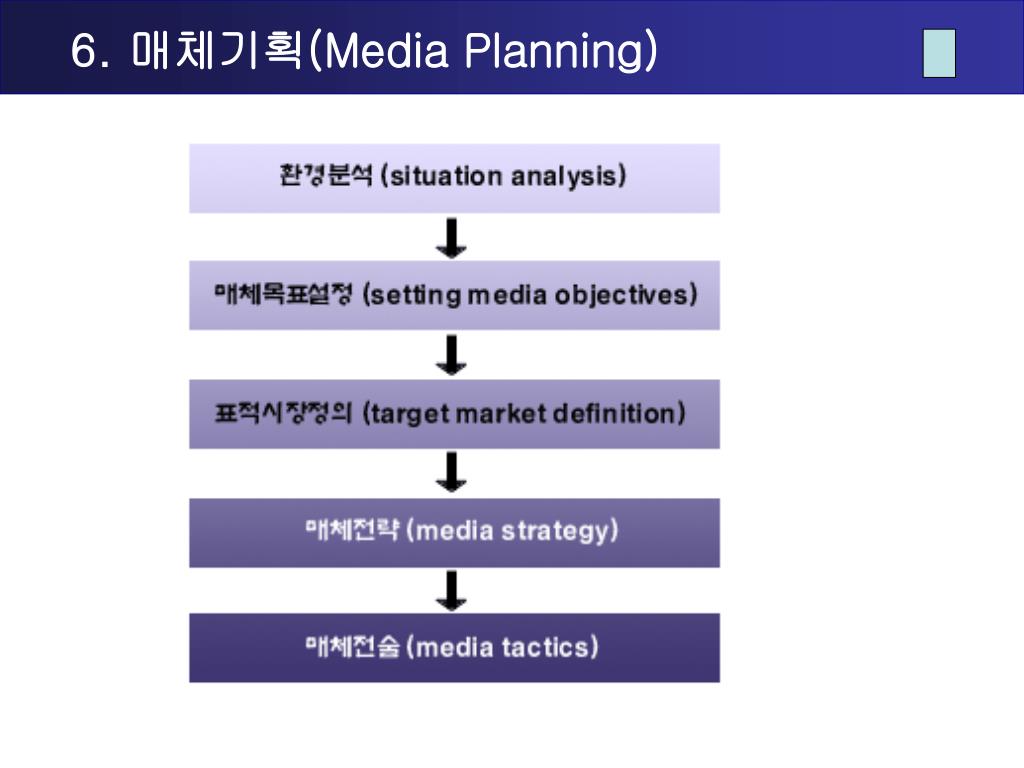 6. 매체기획(Media Planning)

환경분석 (situation analysis)

매체목표설정 (setting media objectives)

표적시장정의 (target market definition)

매체전략 (media strategy)

매체전술 (media tactics)